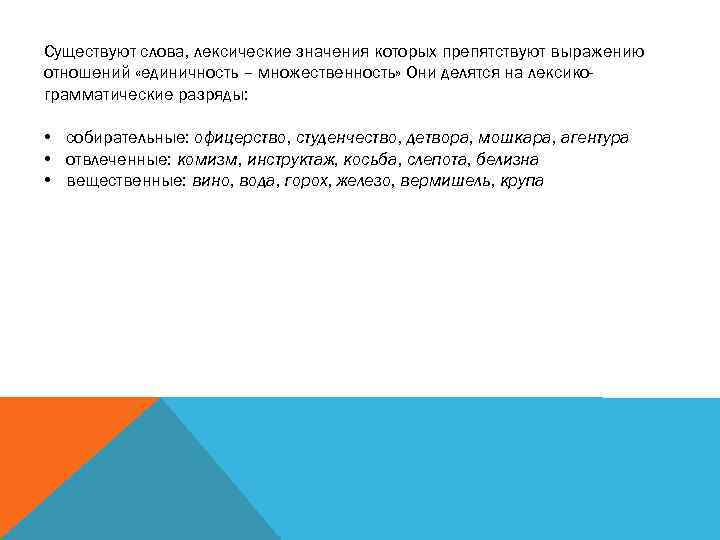 Существуют слова, лексические значения которых препятствуют выражению отношений «единичность – множественность» Они делятся на лексико-грамматические разряды:

• собирательные: офицерство, студенчество, детвора, мошкара, агентура
• отвлеченные: комизм, инструктаж, косьба, слепота, белизна
• вещественные: вино, вода, горох, железо, вермишель, крупа